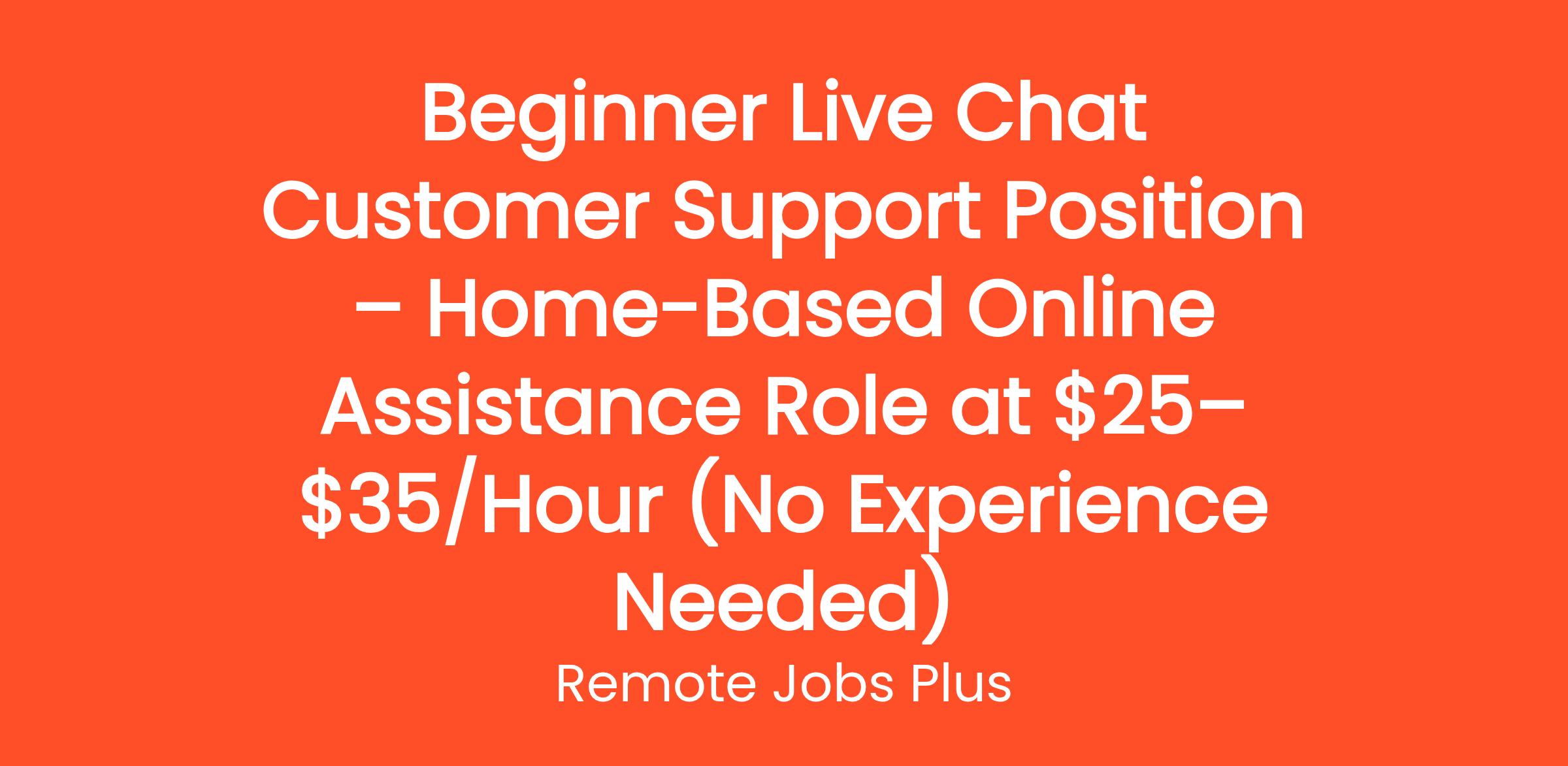 Beginner Live Chat Customer Support Position – Home-Based Online Assistance Role at \$25–\$35/Hour (No Experience Needed)

Remote Jobs Plus